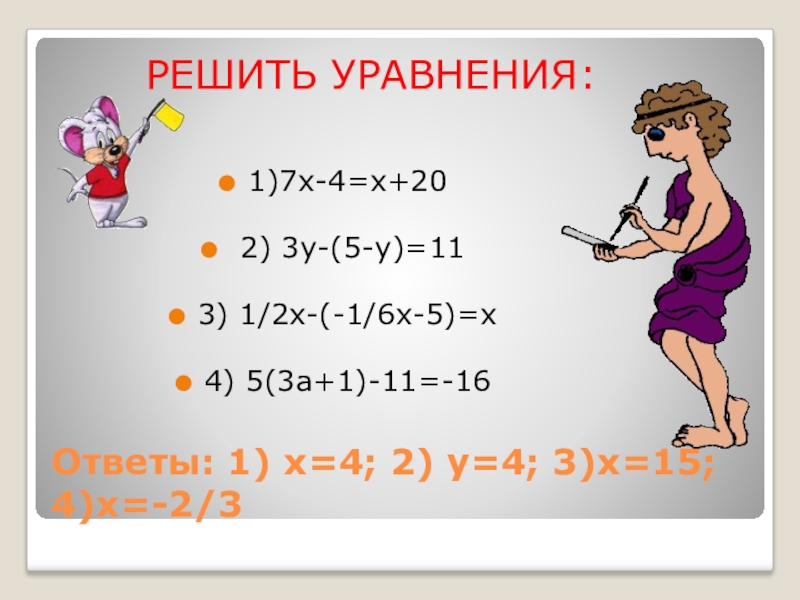 РЕШИТЬ УРАВНЕНИЯ:

1)$7x-4=x+20$

2) $3y-(5-y)=11$

3) $1/2x-(-1/6x-5)=x$

4) $5(3a+1)-11=-16$

Ответы: 1) $x=4$; 2) $y=4$; 3)$x=15$; 4)$x=-2/3$